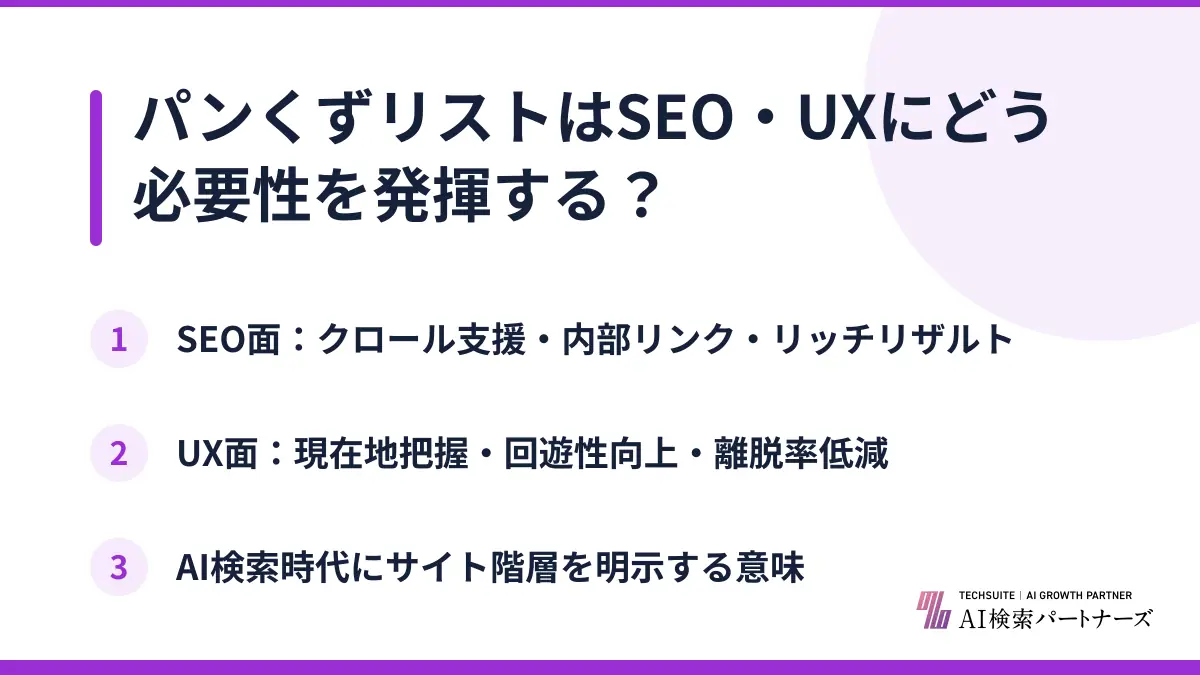 パンくずリストはSEO・UXにどう必要性を発揮する？

1 SEO面：クロール支援・内部リンク・リッチリザルト

2 UX面：現在地把握・回遊性向上・離脱率低減

3 AI検索時代にサイト階層を明示する意味

TECHSUITE | AI GROWTH PARTNER
AI検索パートナーズ